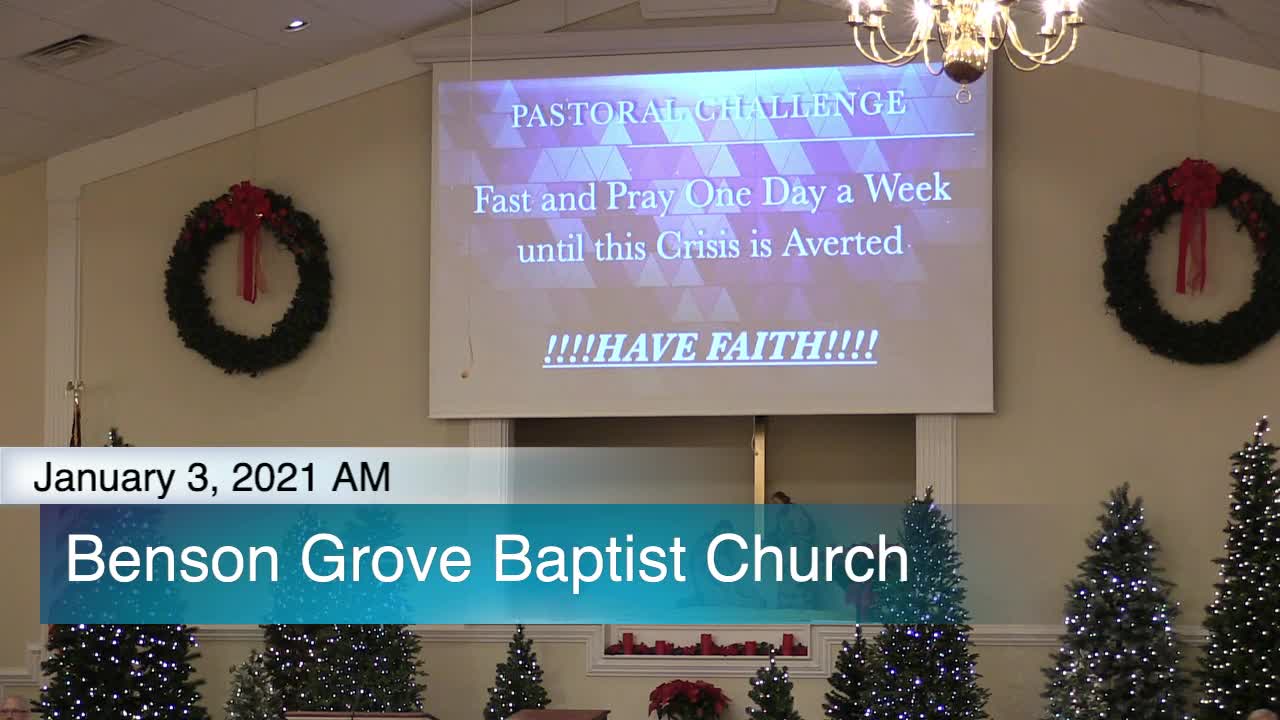 PASTORAL CHALLENGE

Fast and Pray One Day a Week until this Crisis is Averted

!!!!HAVE FAITH!!!!

January 3, 2021 AM

Benson Grove Baptist Church